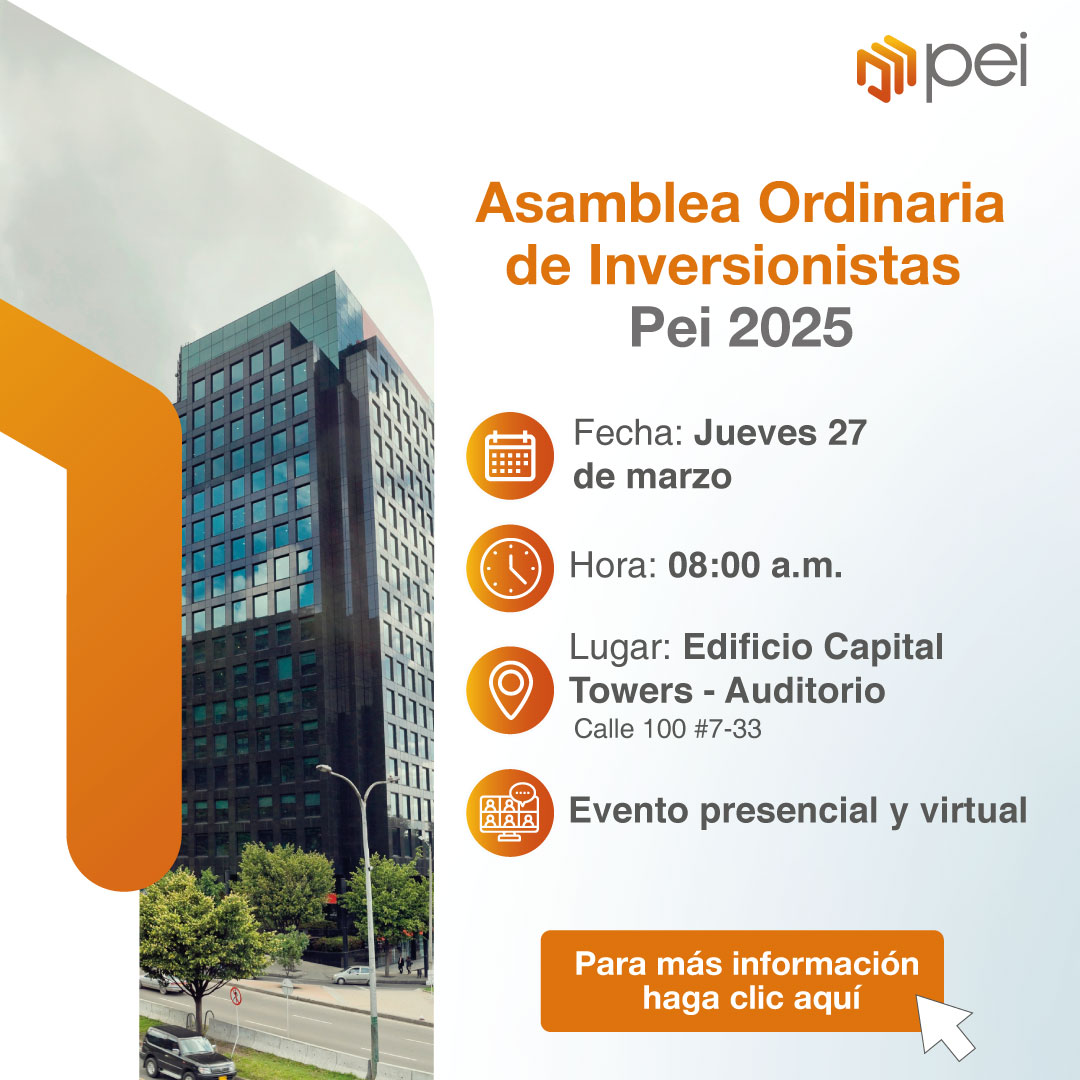 pei

Asamblea Ordinaria de Inversionistas Pei 2025

Fecha: Jueves 27 de marzo

Hora: 08:00 a.m.

Lugar: Edificio Capital Towers - Auditorio
Calle 100 #7-33

Evento presencial y virtual

Para más información haga clic aquí